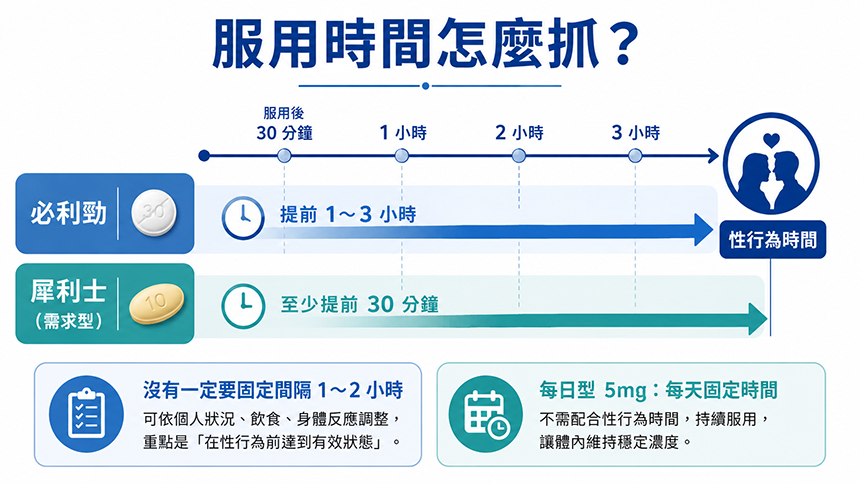 服用時間怎麼抓？

服用後
30 分鐘

1 小時

2 小時

3 小時

必利勁

30

提前 1～3 小時

性行為時間

犀利士
（需求型）

10

至少提前 30 分鐘

沒有一定要固定間隔 1～2 小時
可依個人狀況、飲食、身體反應調整，重點是「在性行為前達到有效狀態」。

每日型 5mg：每天固定時間
不需配合性行為時間，持續服用，讓體內維持穩定濃度。